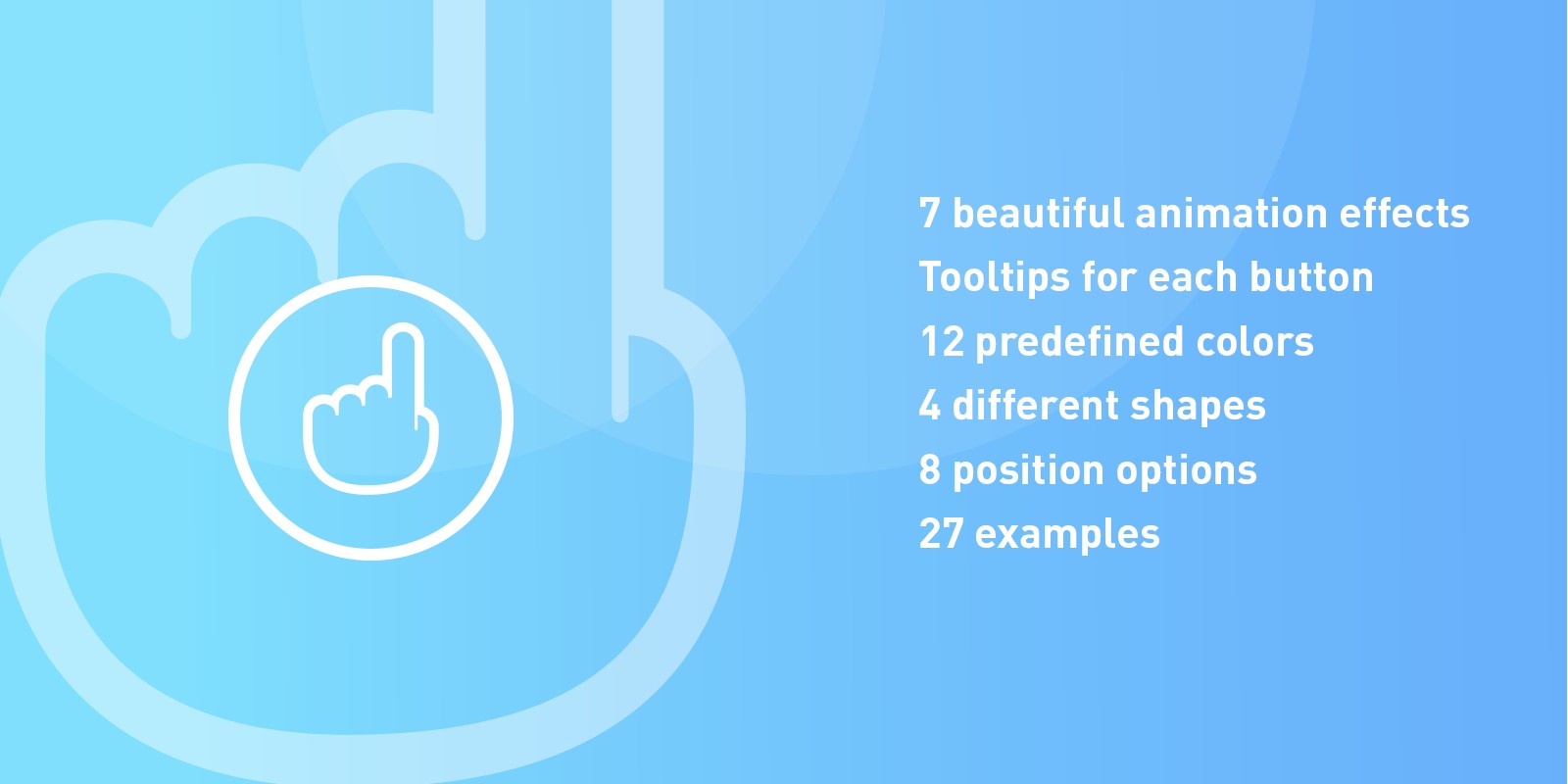 7 beautiful animation effects
Tooltips for each button
12 predefined colors
4 different shapes
8 position options
27 examples